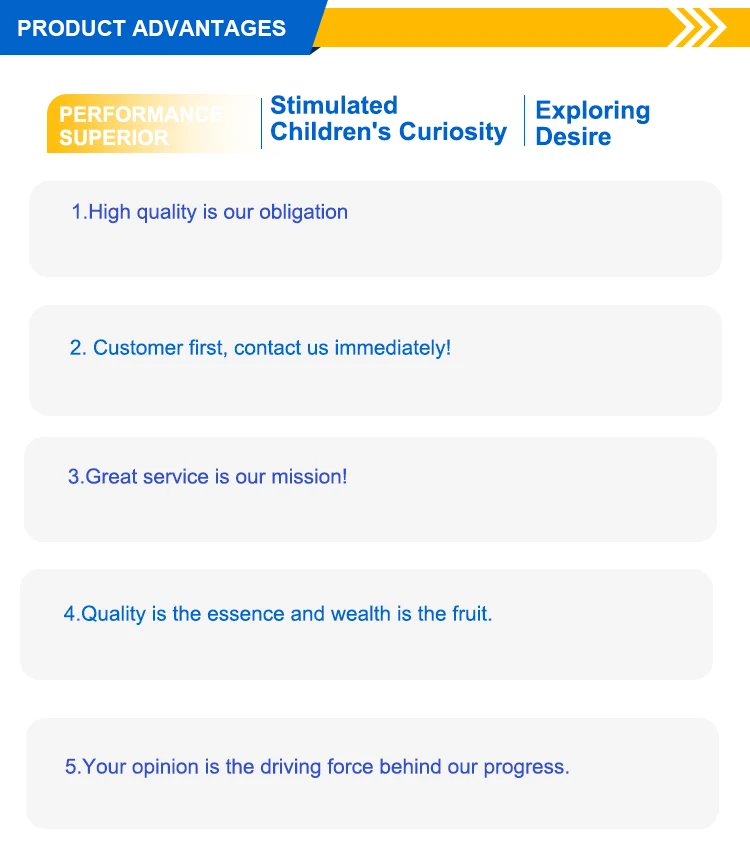 PRODUCT ADVANTAGES

PERFORMANCE SUPERIOR

Stimulated Children's Curiosity

Exploring Desire

1.High quality is our obligation

2. Customer first, contact us immediately!

3.Great service is our mission!

4.Quality is the essence and wealth is the fruit.

5.Your opinion is the driving force behind our progress.